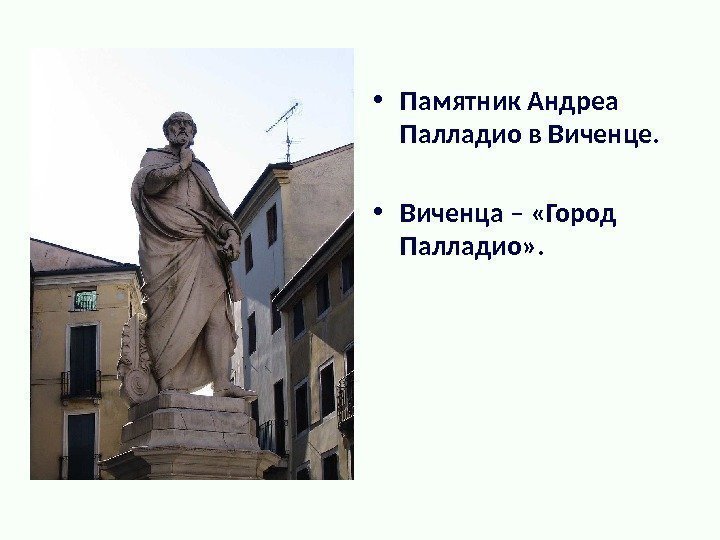 • Памятник Андреа Палладио в Виченце.

• Виченца – «Город Палладио».